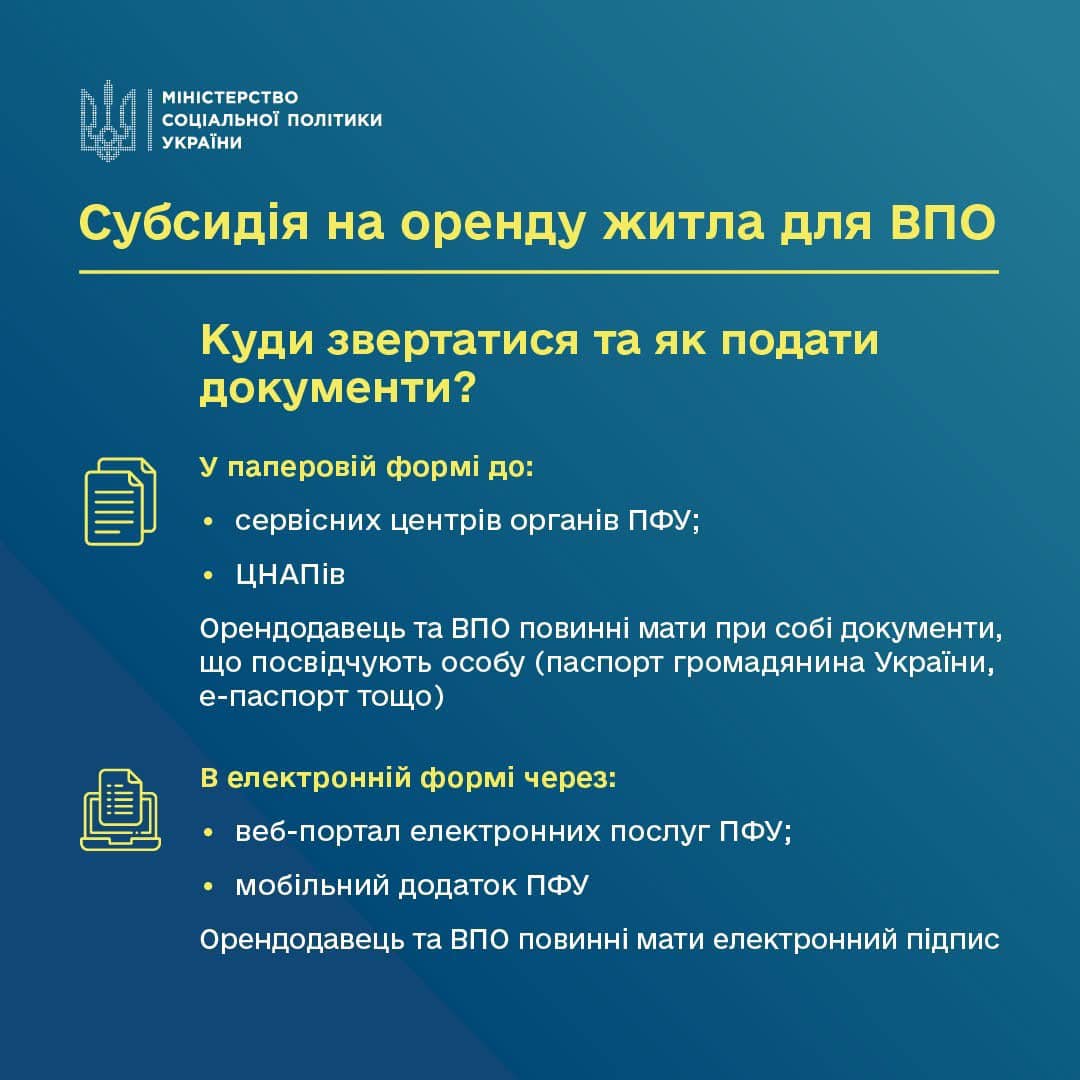 МІНІСТЕРСТВО
СОЦІАЛЬНОЇ ПОЛІТИКИ
УКРАЇНИ

Субсидія на оренду житла для ВПО

Куди звертатися та як подати документи?

У паперовій формі до:

• сервісних центрів органів ПФУ;

• ЦНАПів

Орендодавець та ВПО повинні мати при собі документи, що посвідчують особу (паспорт громадянина України, е-паспорт тощо)

В електронній формі через:

• веб-портал електронних послуг ПФУ;

• мобільний додаток ПФУ

Орендодавець та ВПО повинні мати електронний підпис